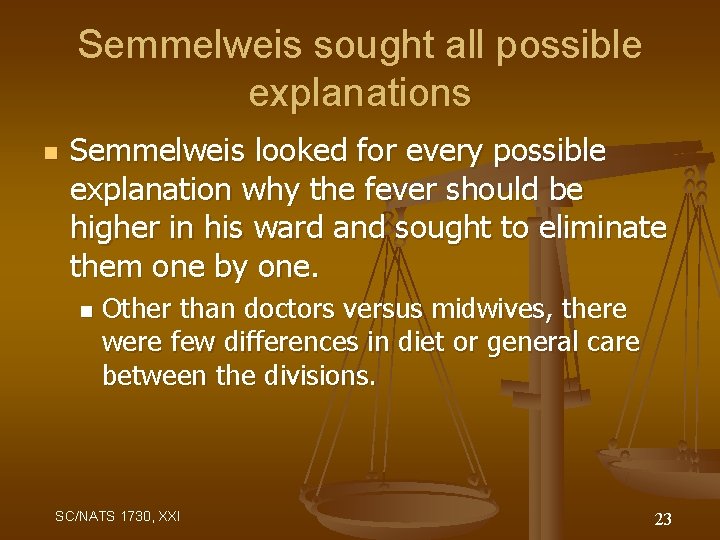 Semmelweis sought all possible explanations

Semmelweis looked for every possible explanation why the fever should be higher in his ward and sought to eliminate them one by one.

Other than doctors versus midwives, there were few differences in diet or general care between the divisions.

SC/NATS 1730, XXI

23